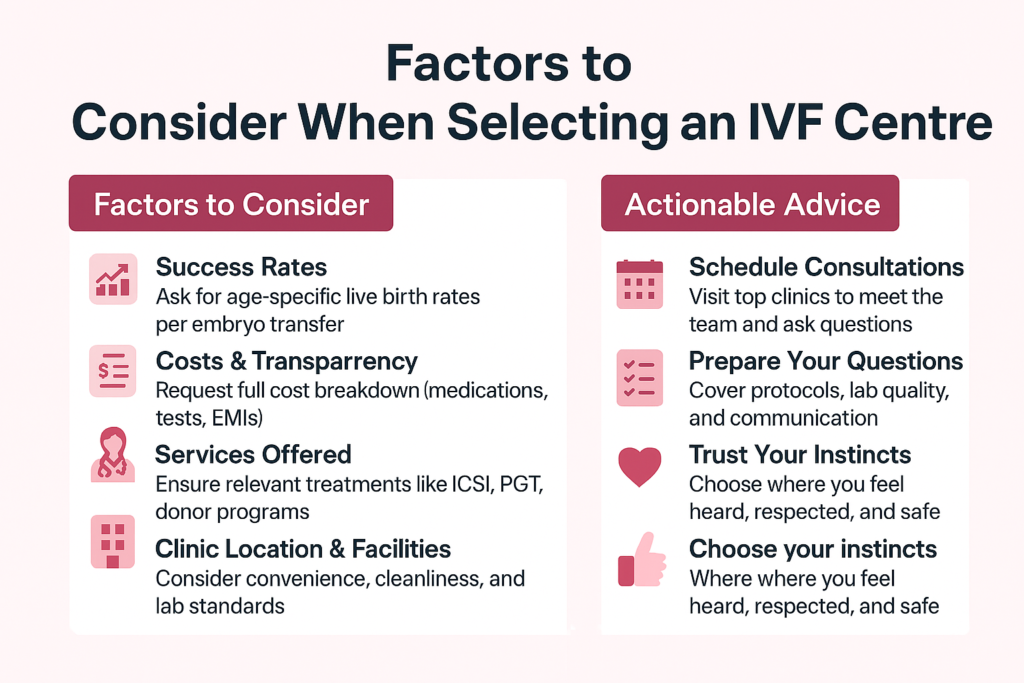 Factors to
Consider When Selecting an IVF Centre

Factors to Consider

Success Rates
Ask for age-specific live birth rates per embryo transfer

Costs & Transparrency
Request full cost breakdown (medications, tests, EMIs)

Services Offered
Ensure relevant treatments like ICSI, PGT, donor programs

Clinic Location & Facilities
Consider convenience, cleanliness, and lab standards

Actionable Advice

Schedule Consultations
Visit top clinics to meet the team and ask questions

Prepare Your Questions
Cover protocols, lab quality, and communication

Trust Your Instincts
Choose where you feel heard, respected, and safe

Choose your instincts
Where where you feel heard, respected, and safe